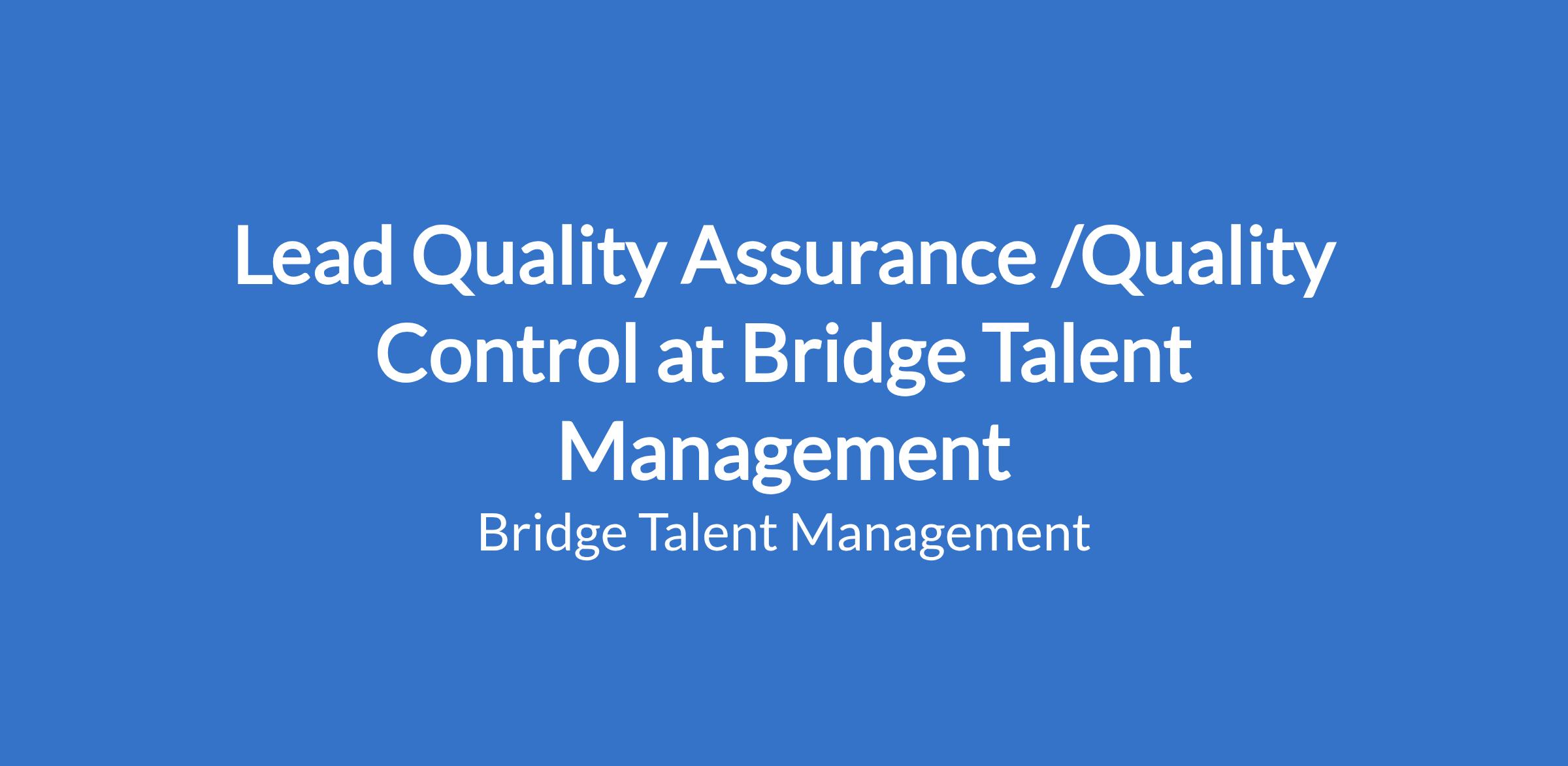 Lead Quality Assurance /Quality Control at Bridge Talent Management

Bridge Talent Management